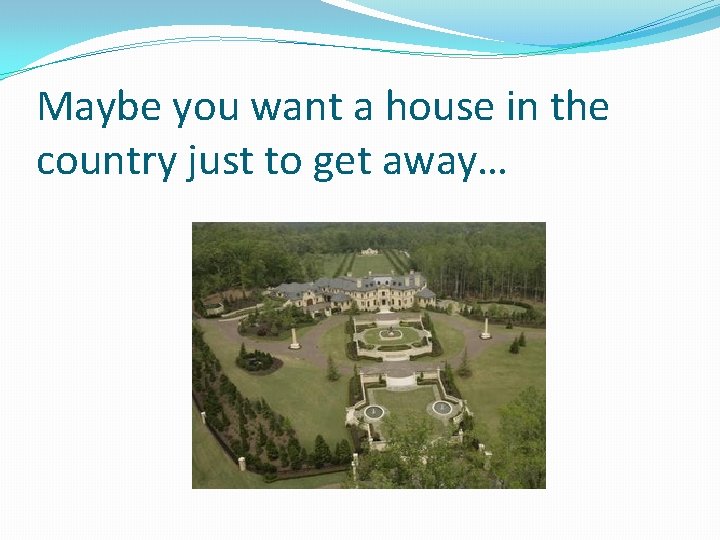 Maybe you want a house in the country just to get away…